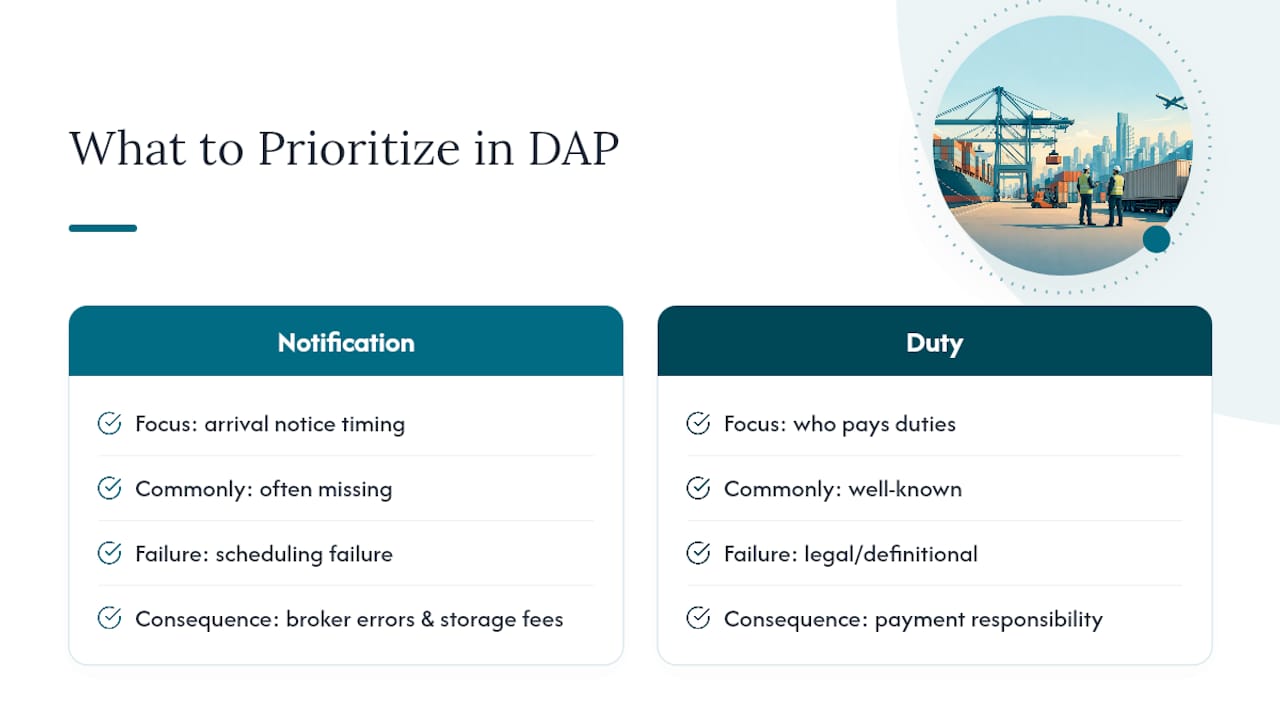 What to Prioritize in DAP

Notification

Focus: arrival notice timing

Commonly: often missing

Failure: scheduling failure

Consequence: broker errors & storage fees

Duty

Focus: who pays duties

Commonly: well-known

Failure: legal/definitional

Consequence: payment responsibility